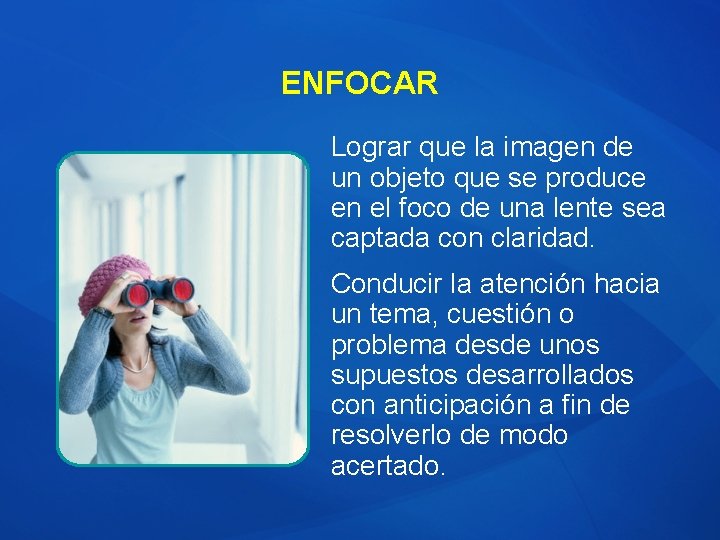 ENFOCAR

Lograr que la imagen de un objeto que se produce en el foco de una lente sea captada con claridad.

Conducir la atención hacia un tema, cuestión o problema desde unos supuestos desarrollados con anticipación a fin de resolverlo de modo acertado.